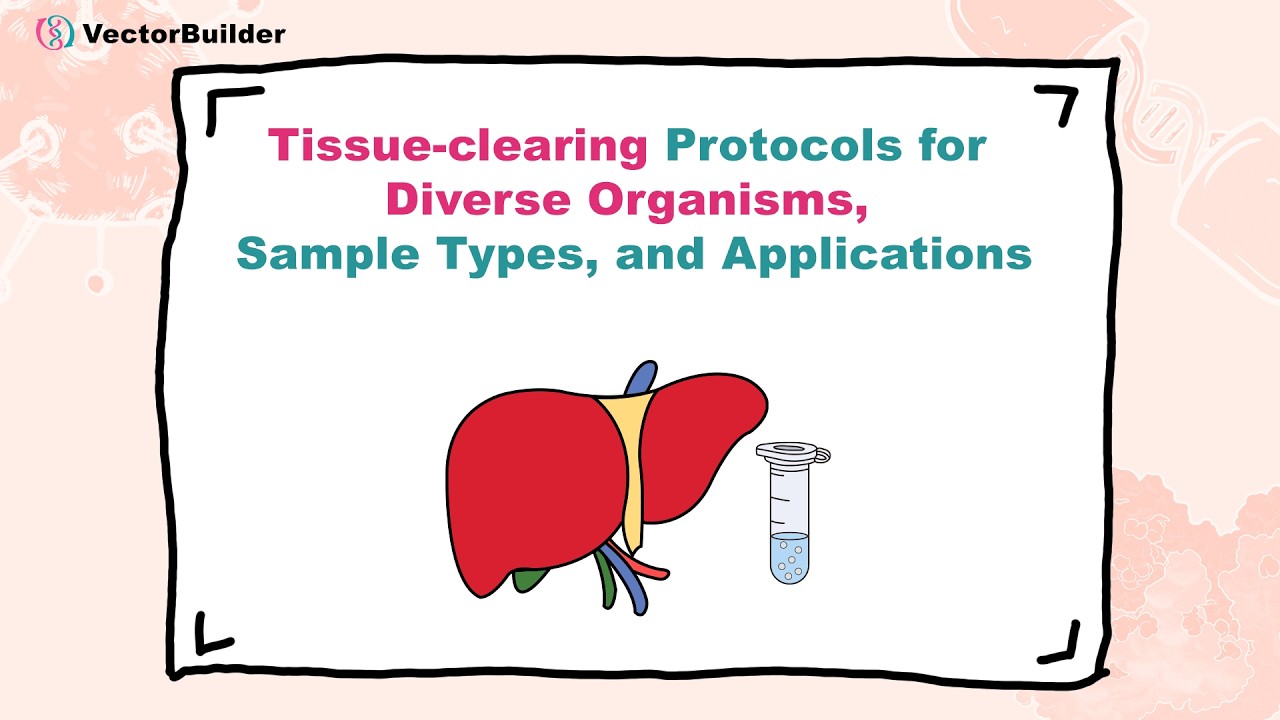 VectorBuilder

Tissue-clearing Protocols for Diverse Organisms, Sample Types, and Applications